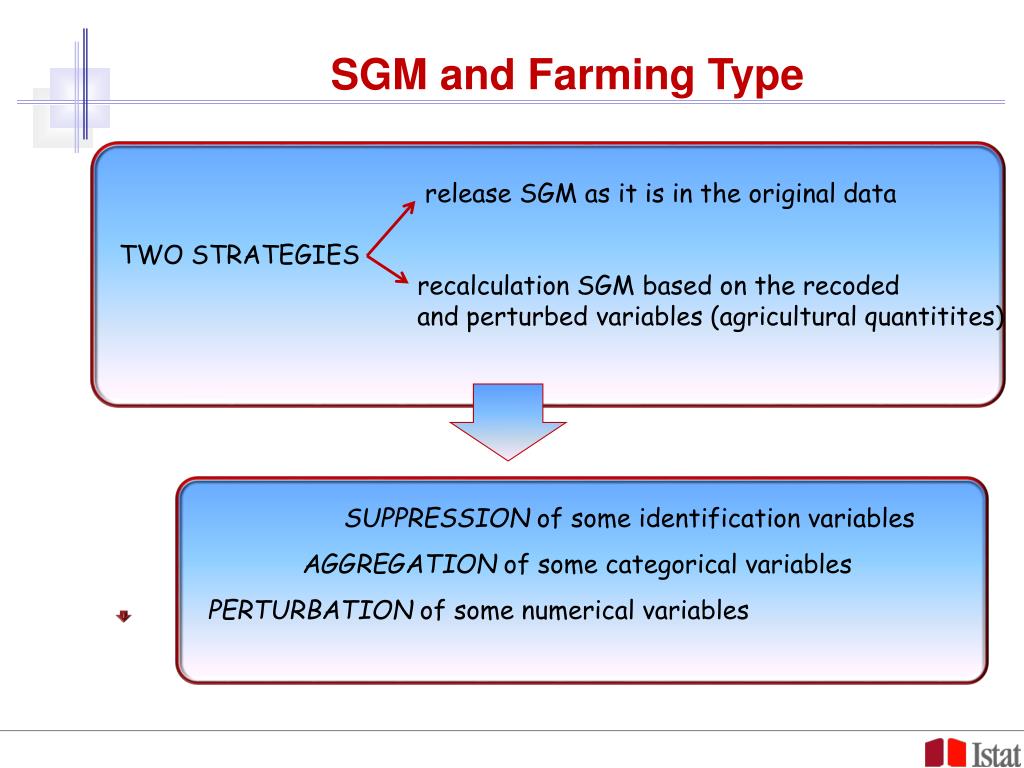 SGM and Farming Type

TWO STRATEGIES

release SGM as it is in the original data

recalculation SGM based on the recoded and perturbed variables (agricultural quantitites)

SUPPRESSION of some identification variables

AGGREGATION of some categorical variables

PERTURBATION of some numerical variables

Istat